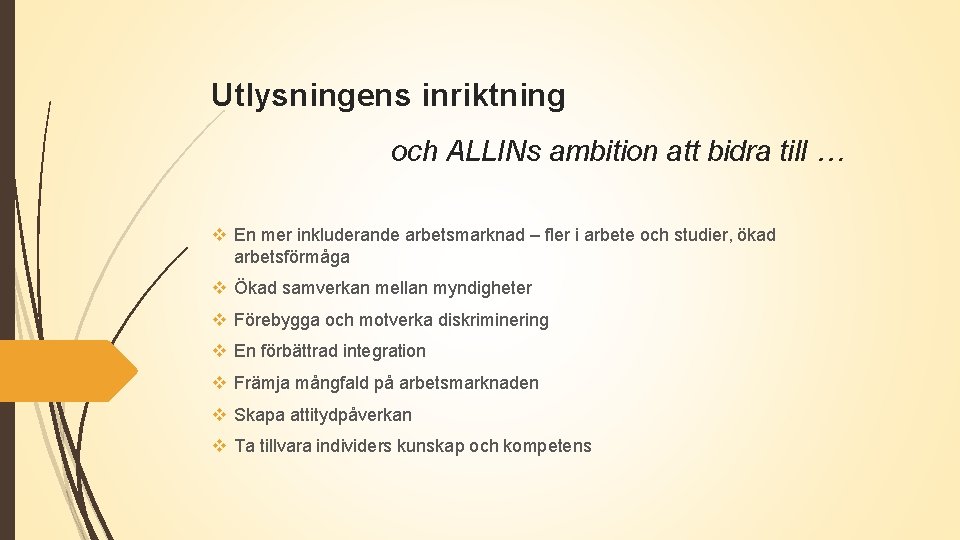 Utlysningens inriktning

och ALLINs ambition att bidra till …

❖ En mer inkluderande arbetsmarknad – fler i arbete och studier, ökad arbetsförmåga
❖ Ökad samverkan mellan myndigheter
❖ Förebygga och motverka diskriminering
❖ En förbättrad integration
❖ Främja mångfald på arbetsmarknaden
❖ Skapa attitydpåverkan
❖ Ta tillvara individers kunskap och kompetens